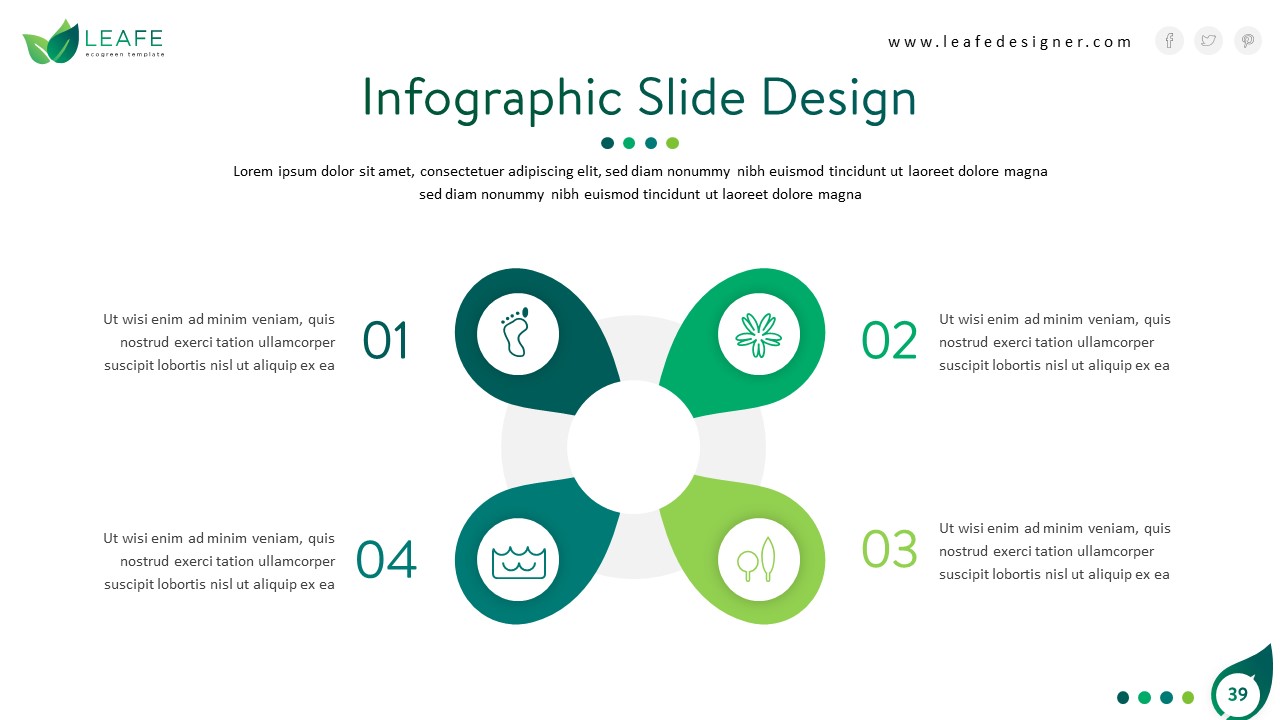 LEAFE
ecogreen template

www.leafedesigner.com

Infographic Slide Design

Lorem ipsum dolor sit amet, consectetuer adipiscing elit, sed diam nonummy nibh euismod tincidunt ut laoreet dolore magna sed diam nonummy nibh euismod tincidunt ut laoreet dolore magna

Ut wisi enim ad minim veniam, quis nostrud exerci tation ullamcorper suscipit lobortis nisl ut aliquip ex ea

01

02

Ut wisi enim ad minim veniam, quis nostrud exerci tation ullamcorper suscipit lobortis nisl ut aliquip ex ea

Ut wisi enim ad minim veniam, quis nostrud exerci tation ullamcorper suscipit lobortis nisl ut aliquip ex ea

04

03

Ut wisi enim ad minim veniam, quis nostrud exerci tation ullamcorper suscipit lobortis nisl ut aliquip ex ea

39